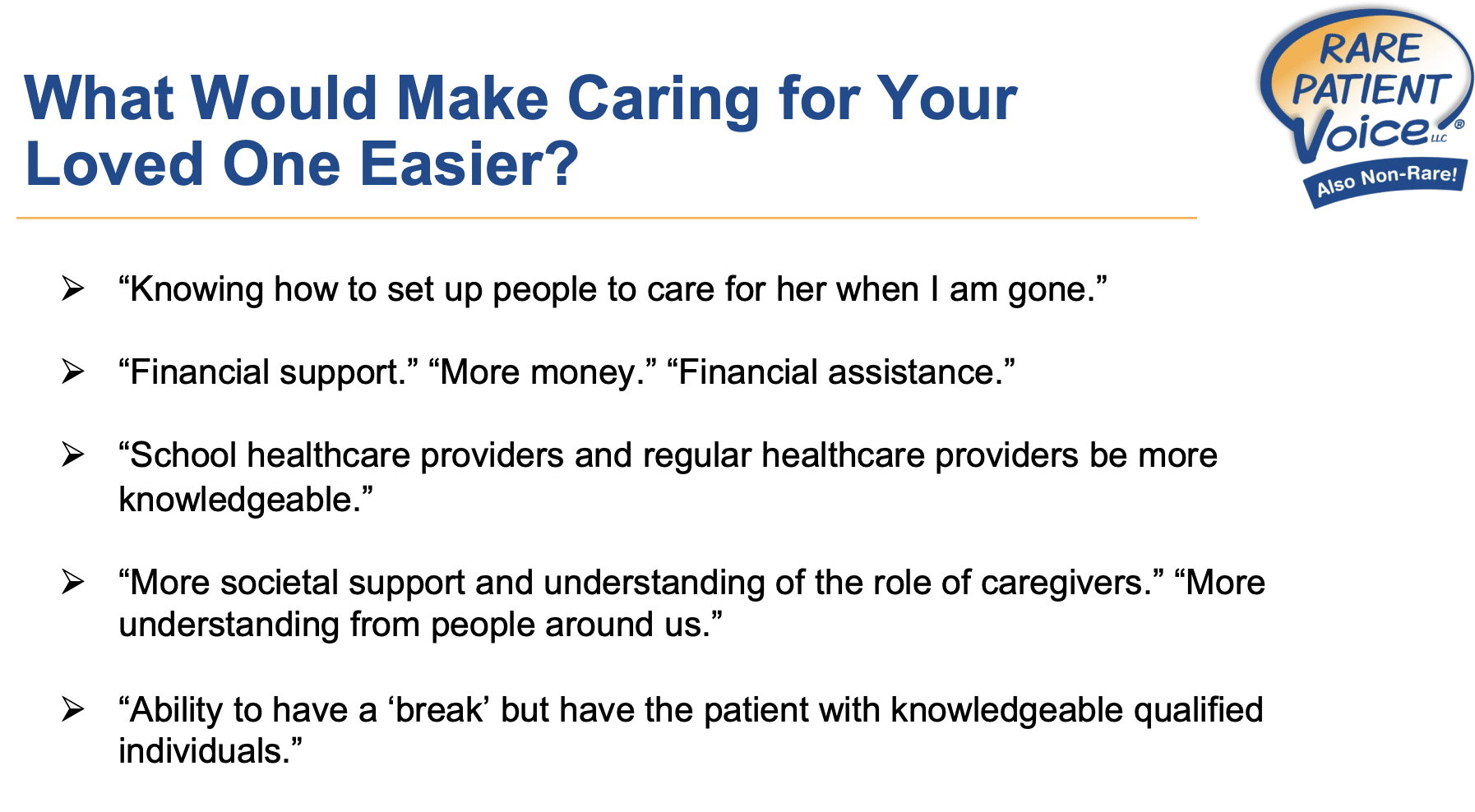 What Would Make Caring for Your Loved One Easier?

RARE PATIENT Voice LLC ®
Also Non-Rare!

➢ “Knowing how to set up people to care for her when I am gone.”

➢ “Financial support.” “More money.” “Financial assistance.”

➢ “School healthcare providers and regular healthcare providers be more knowledgeable.”

➢ “More societal support and understanding of the role of caregivers.” “More understanding from people around us.”

➢ “Ability to have a ‘break’ but have the patient with knowledgeable qualified individuals.”